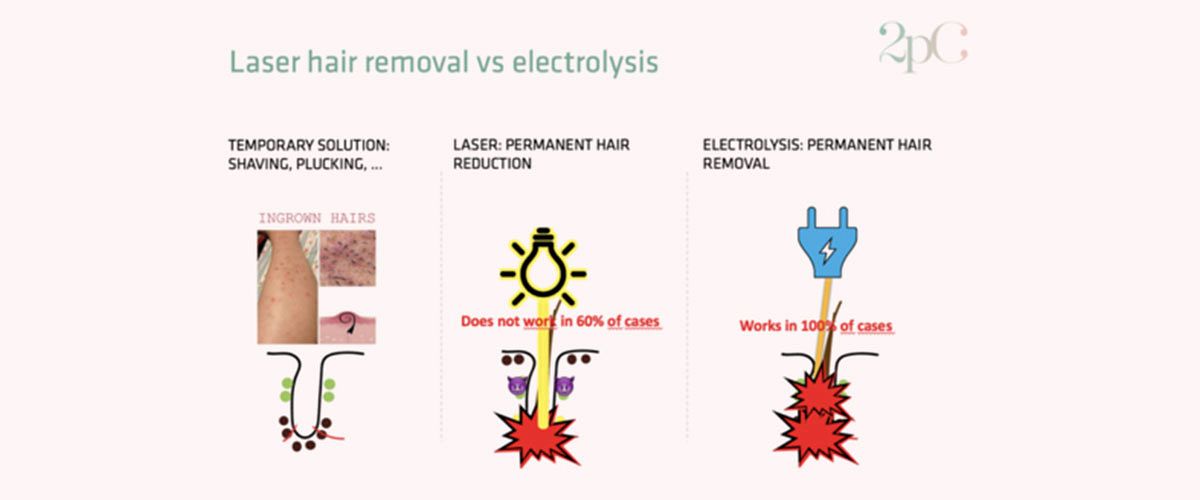 Laser hair removal vs electrolysis

2pC

TEMPORARY SOLUTION: SHAVING, PLUCKING, ...

INGROWN HAIRS

LASER: PERMANENT HAIR REDUCTION

Does not work in 60% of cases

ELECTROLYSIS: PERMANENT HAIR REMOVAL

Works in 100% of cases